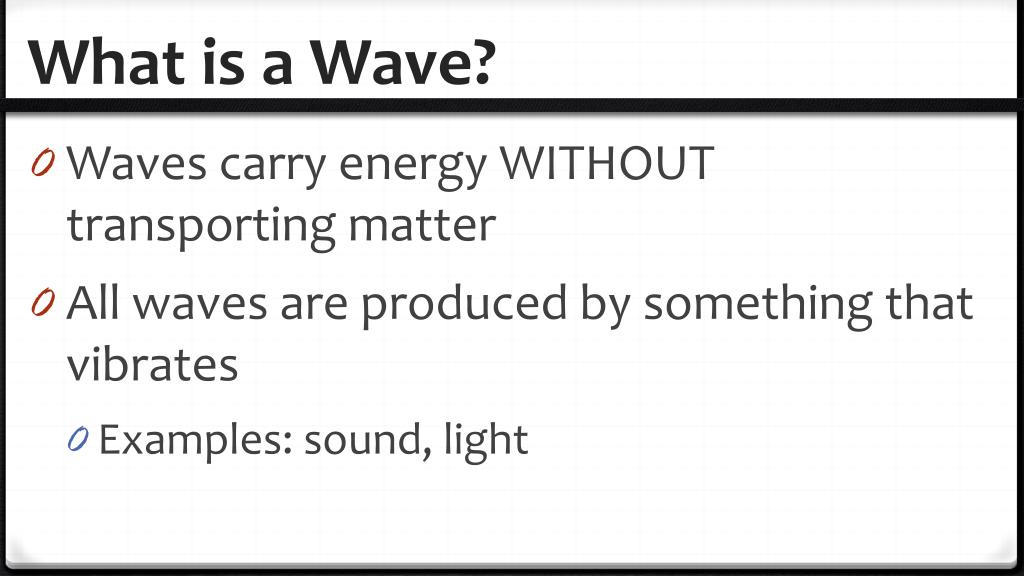 What is a Wave?

0 Waves carry energy WITHOUT transporting matter

0 All waves are produced by something that vibrates

0 Examples: sound, light